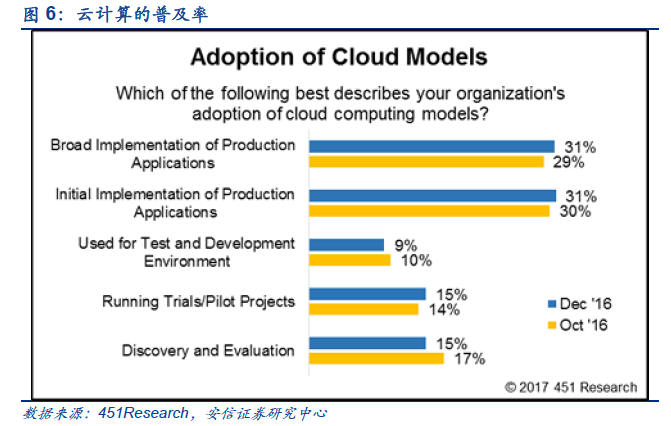 图 6：云计算的普及率

Adoption of Cloud Models

Which of the following best describes your organization's adoption of cloud computing models?

Broad Implementation of Production Applications 31% 29%

Initial Implementation of Production Applications 31% 30%

Used for Test and Development Environment 9% 10%

Running Trials/Pilot Projects 15% 14%

Discovery and Evaluation 15% 17%

Dec '16
Oct '16

© 2017 451 Research

数据来源：451Research，安信证券研究中心